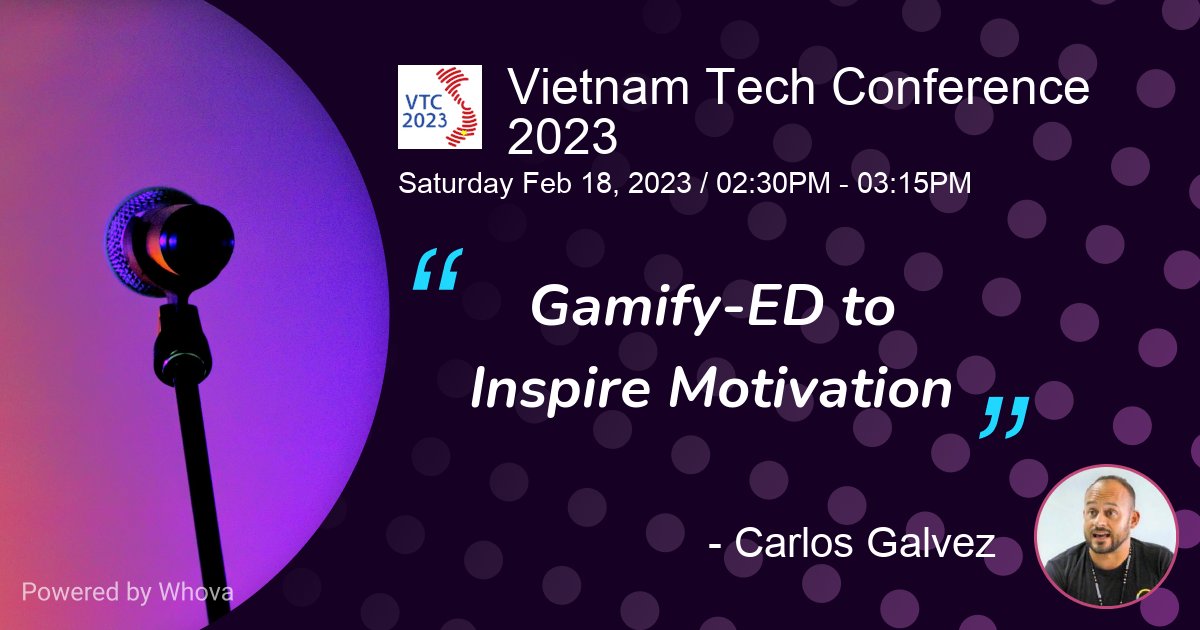 VTC 2023

Vietnam Tech Conference 2023

Saturday Feb 18, 2023 / 02:30PM - 03:15PM

“ Gamify-ED to Inspire Motivation ”

- Carlos Galvez

Powered by Whova